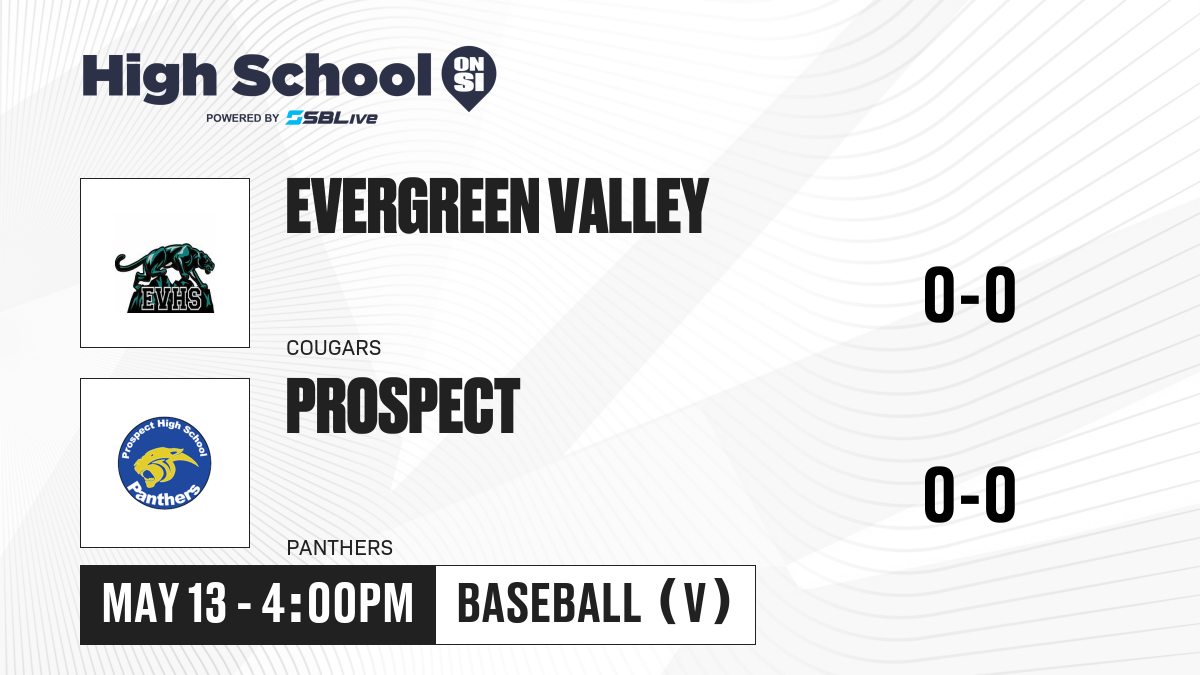 High School ON SI
POWERED BY SBLive

EVHS

EVERGREEN VALLEY
COUGARS
0-0

Prospect High School
Panthers

PROSPECT
PANTHERS
0-0

MAY 13 - 4:00PM
BASEBALL (V)